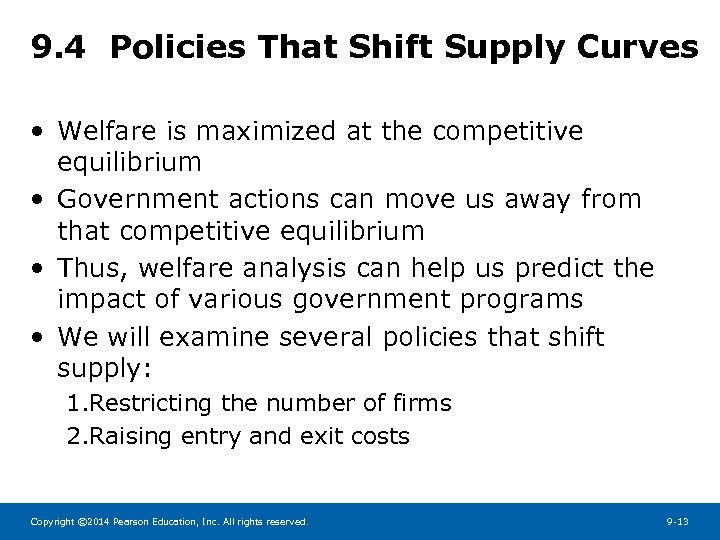 9.4 Policies That Shift Supply Curves

• Welfare is maximized at the competitive equilibrium
• Government actions can move us away from that competitive equilibrium
• Thus, welfare analysis can help us predict the impact of various government programs
• We will examine several policies that shift supply:
1.Restricting the number of firms
2.Raising entry and exit costs

Copyright ©2014 Pearson Education, Inc. All rights reserved.

9-13